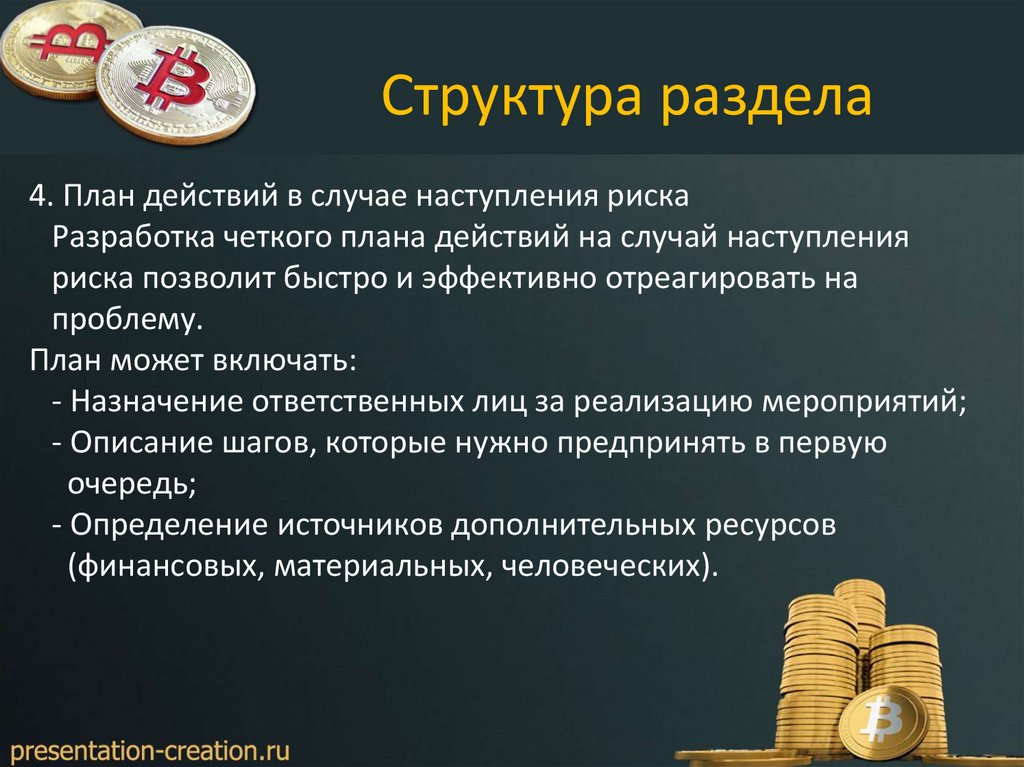 Структура раздела

4. План действий в случае наступления риска
Разработка четкого плана действий на случай наступления риска позволит быстро и эффективно отреагировать на проблему.

План может включать:
- Назначение ответственных лиц за реализацию мероприятий;
- Описание шагов, которые нужно предпринять в первую очередь;
- Определение источников дополнительных ресурсов (финансовых, материальных, человеческих).

presentation-creation.ru